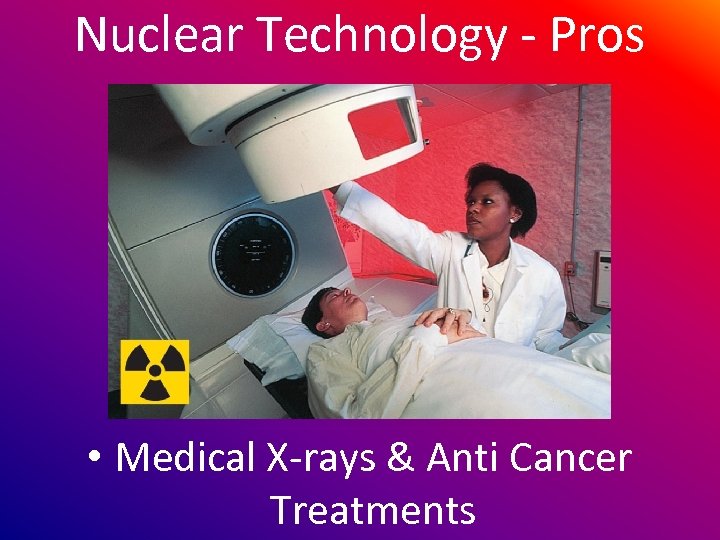 Nuclear Technology - Pros

• Medical X-rays & Anti Cancer Treatments